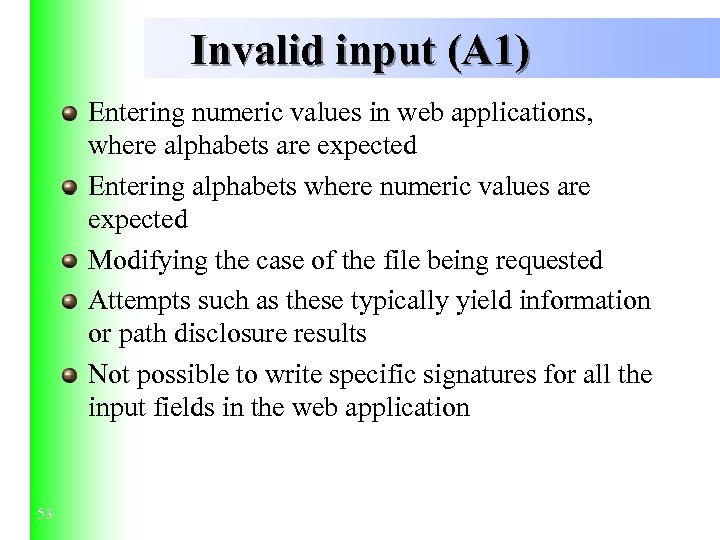 Invalid input (A1)

Entering numeric values in web applications, where alphabets are expected

Entering alphabets where numeric values are expected

Modifying the case of the file being requested

Attempts such as these typically yield information or path disclosure results

Not possible to write specific signatures for all the input fields in the web application

53